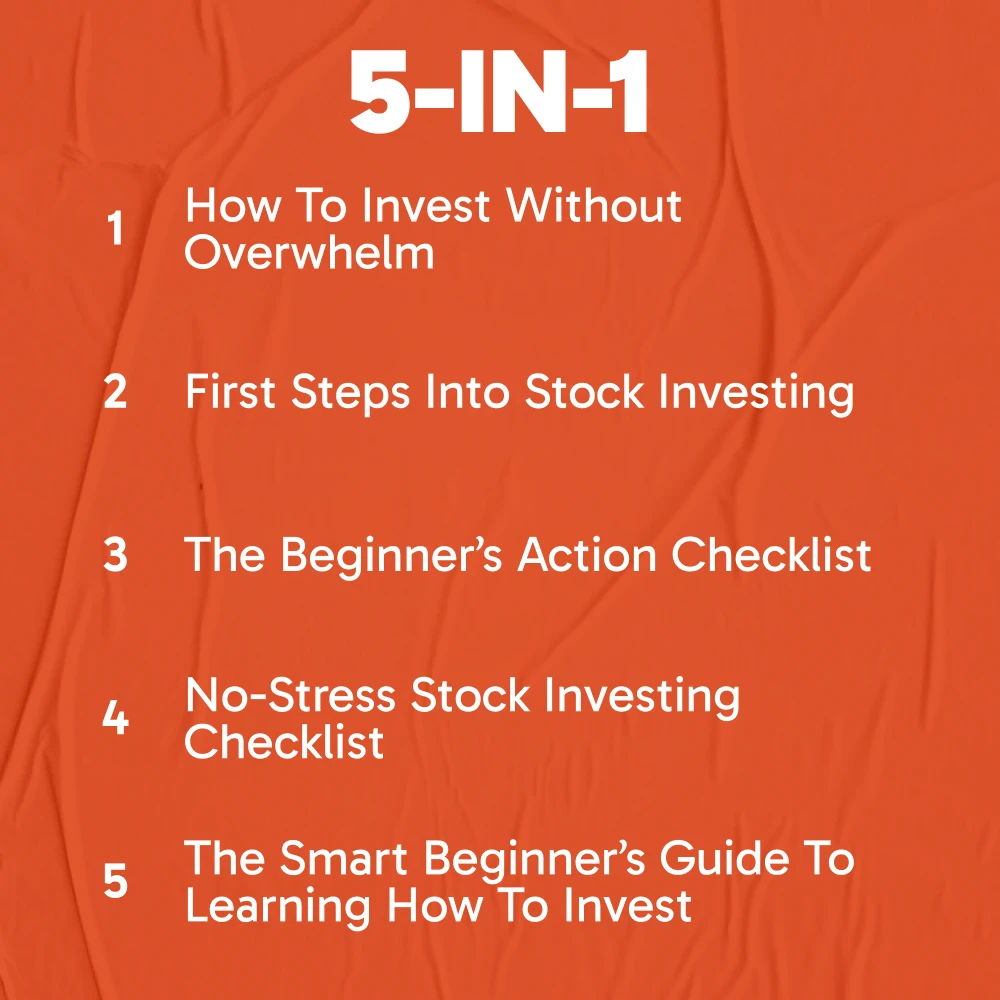 5-IN-1

1 How To Invest Without Overwhelm

2 First Steps Into Stock Investing

3 The Beginner’s Action Checklist

4 No-Stress Stock Investing Checklist

5 The Smart Beginner’s Guide To Learning How To Invest